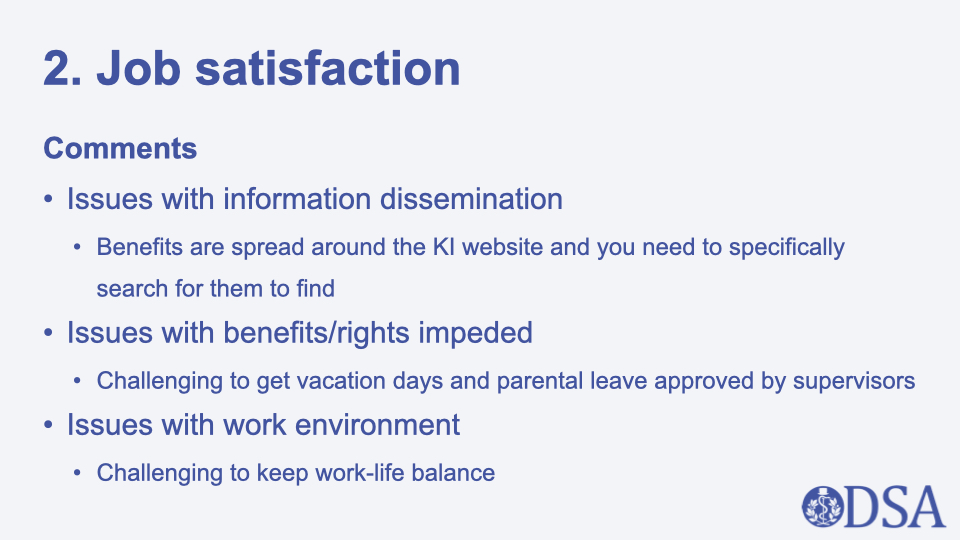 2. Job satisfaction

Comments

• Issues with information dissemination

• Benefits are spread around the KI website and you need to specifically search for them to find

• Issues with benefits/rights impeded

• Challenging to get vacation days and parental leave approved by supervisors

• Issues with work environment

• Challenging to keep work-life balance

DSA